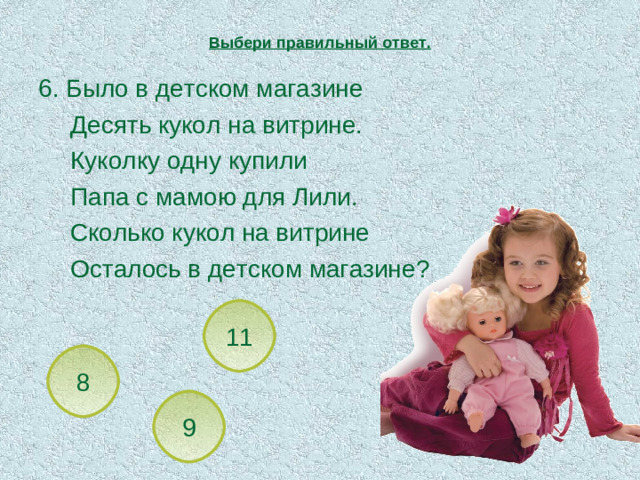 Выбери правильный ответ.

6. Было в детском магазине
Десять кукол на витрине.
Куколку одну купили
Папа с мамою для Лили.
Сколько кукол на витрине
Осталось в детском магазине?

11

8

9